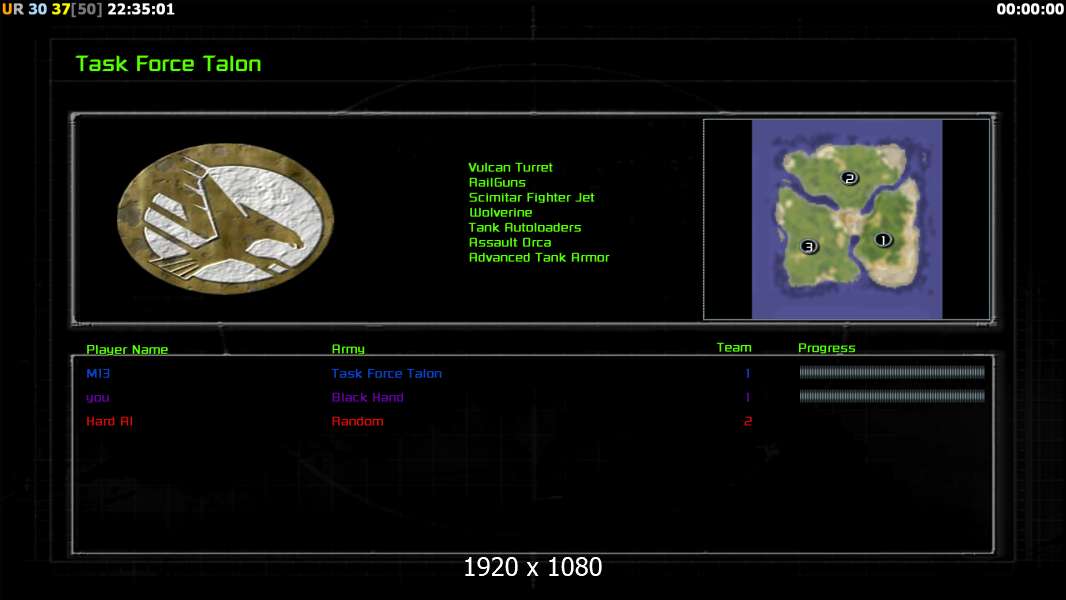 UR 30 37[50] 22:35:01

00:00:00

Task Force Talon

Vulcan Turret
RailGuns
Scimitar Fighter Jet
Wolverine
Tank Autoloaders
Assault Orca
Advanced Tank Armor

2
3
1

| Player Name | Army | Team | Progress |
|---|---|---|---|
| M13 | Task Force Talon | 1 | |
| you | Black Hand | 1 | |
| Hard AI | Random | 2 | |

1920 x 1080